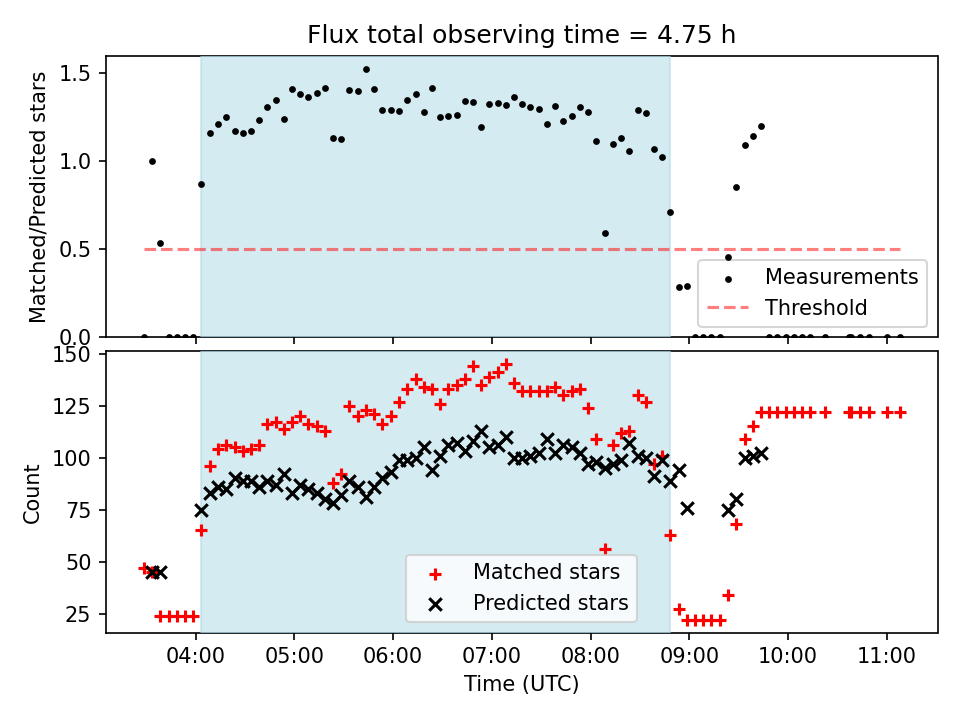 Flux total observing time = 4.75 h

Matched/Predicted stars

1.5
1.0
0.5
0.0

Measurements
Threshold

Count

150
125
100
75
50
25

Matched stars
Predicted stars

04:00
05:00
06:00
07:00
08:00
09:00
10:00
11:00

Time (UTC)